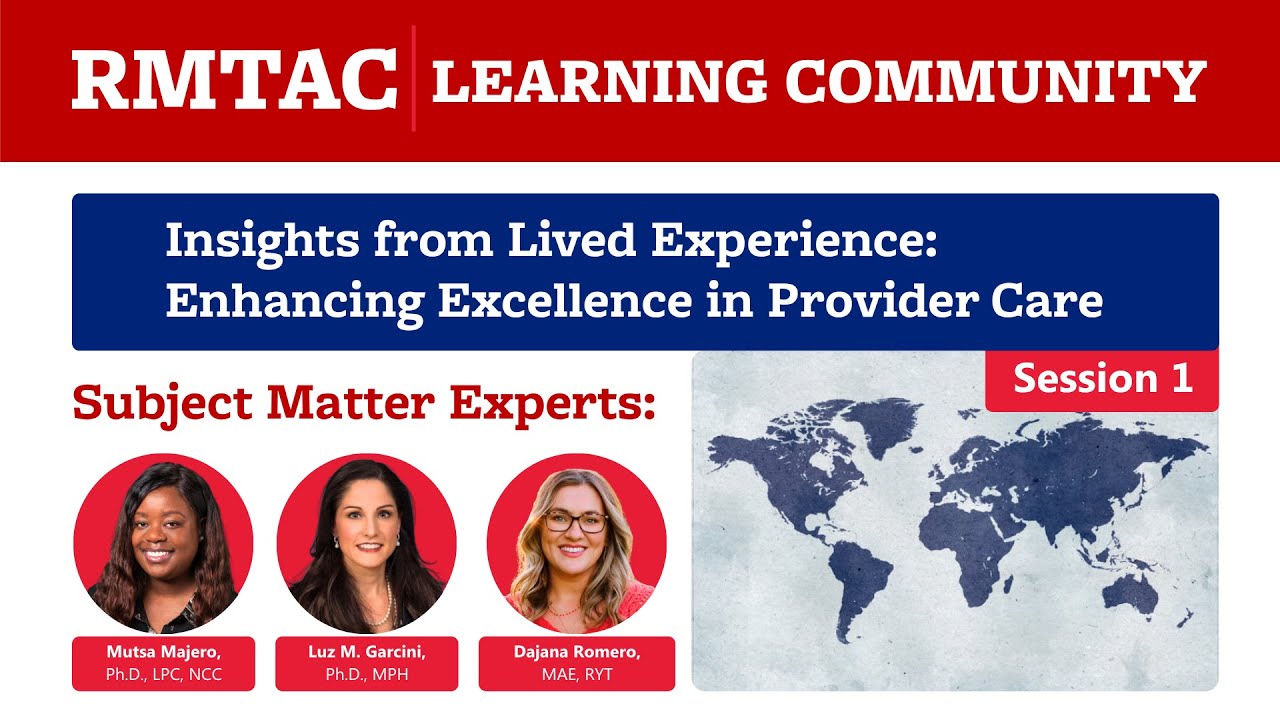 RMTAC | LEARNING COMMUNITY

Insights from Lived Experience: Enhancing Excellence in Provider Care

Session 1

Subject Matter Experts:

Mutsa Majero, Ph.D., LPC, NCC

Luz M. Garcini, Ph.D., MPH

Dajana Romero, MAE, RYT